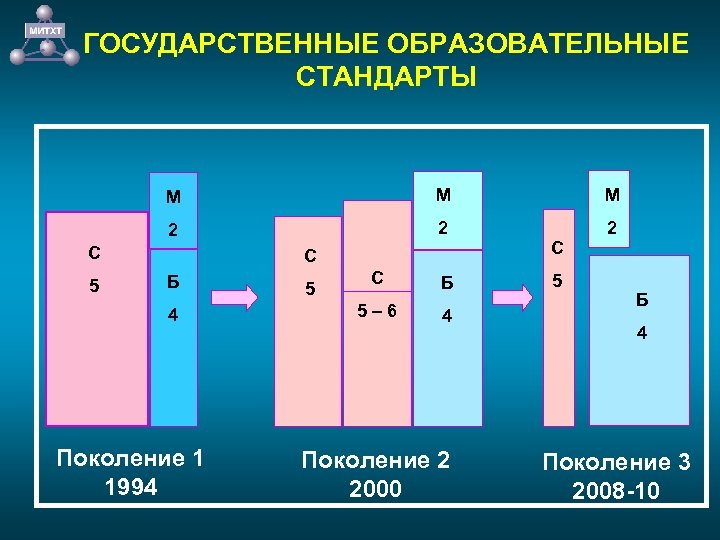 МИТХТ

ГОСУДАРСТВЕННЫЕ ОБРАЗОВАТЕЛЬНЫЕ СТАНДАРТЫ

С
5

М
2

Б
4

С
5

С
5 – 6

М
2

Б
4

С
5

М
2

Б
4

Поколение 1
1994

Поколение 2
2000

Поколение 3
2008-10